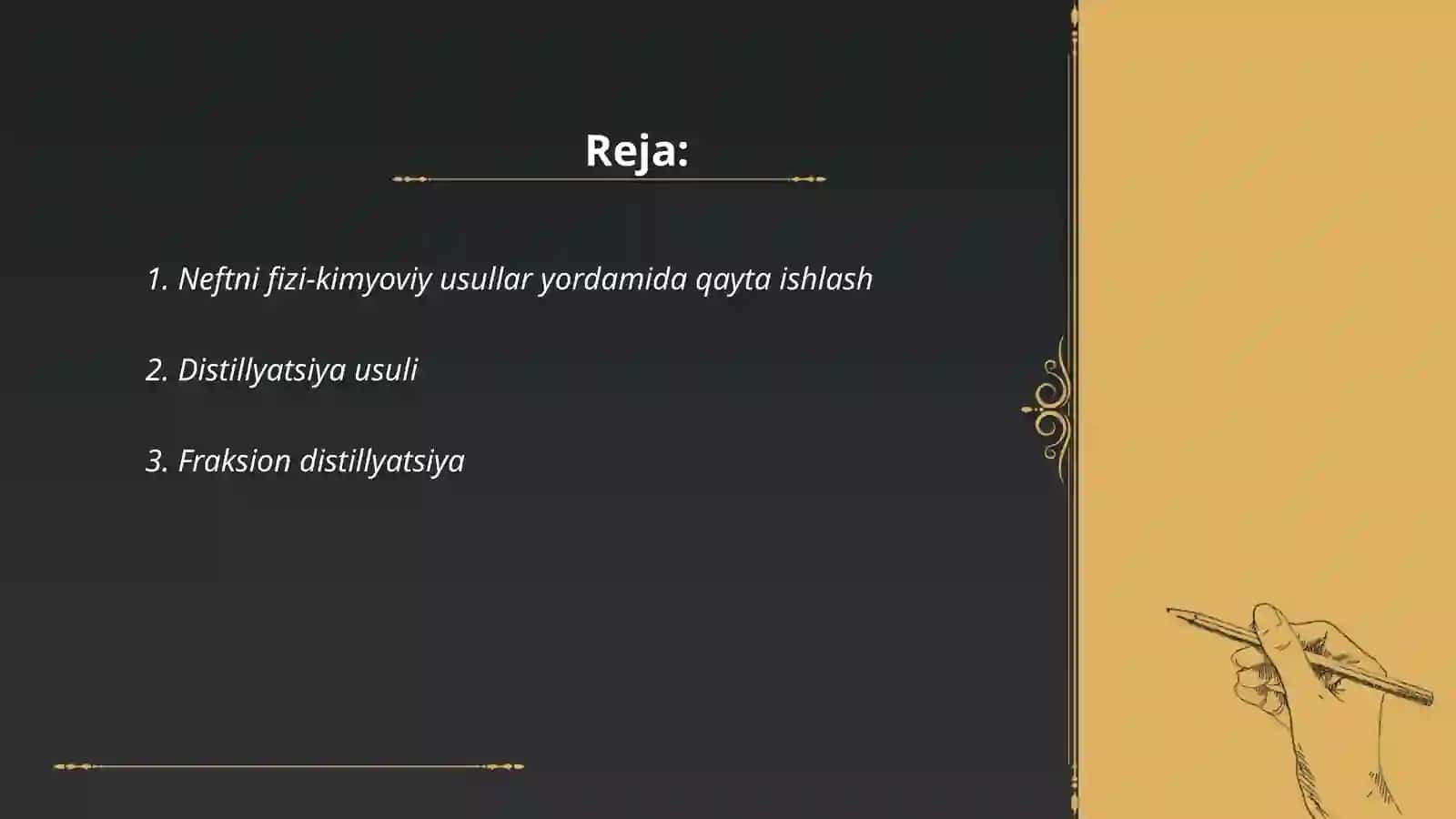 Reja:

1. Neftni fizi-kimyoviy usullar yordamida qayta ishlash

2. Distillyatsiya usuli

3. Fraksion distillyatsiya